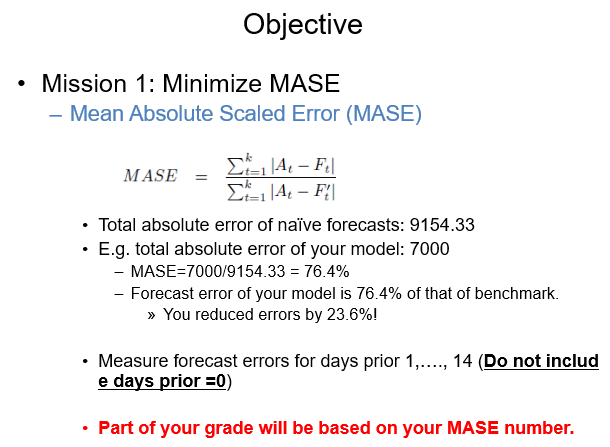 Objective

• Mission 1: Minimize MASE
– Mean Absolute Scaled Error (MASE)

$MASE = \frac{\sum_{t=1}^{k} |A_t - F_t|}{\sum_{t=1}^{k} |A_t - F'_t|}$

• Total absolute error of naïve forecasts: 9154.33
• E.g. total absolute error of your model: 7000
– MASE=7000/9154.33 = 76.4%
– Forecast error of your model is 76.4% of that of benchmark.
» You reduced errors by 23.6%!

• Measure forecast errors for days prior 1,…., 14 (Do not include days prior =0)

• Part of your grade will be based on your MASE number.